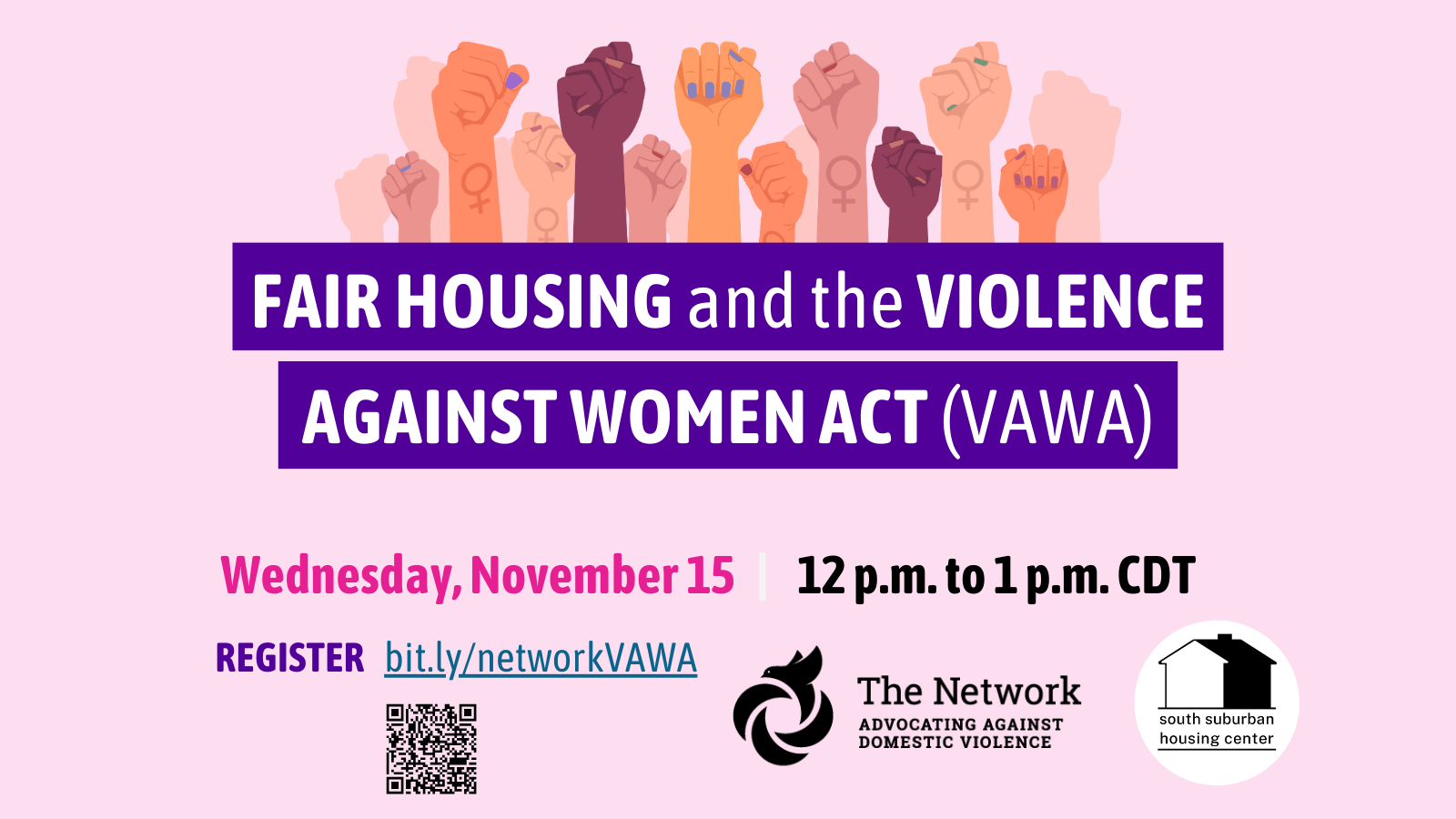 FAIR HOUSING and the VIOLENCE AGAINST WOMEN ACT (VAWA)

Wednesday, November 15 | 12 p.m. to 1 p.m. CDT

REGISTER bit.ly/networkVAWA

The Network
ADVOCATING AGAINST DOMESTIC VIOLENCE

south suburban housing center